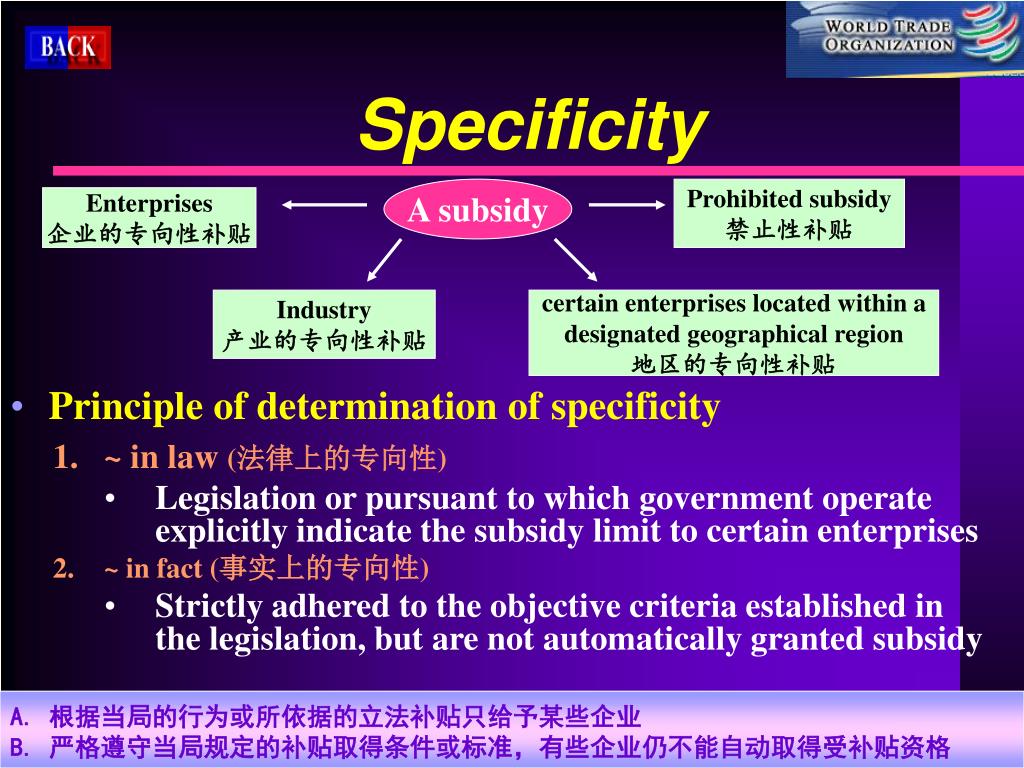 BACK

WORLD TRADE ORGANIZATION

Specificity

Enterprises
企业的专向性补贴

A subsidy

Prohibited subsidy
禁止性补贴

Industry
产业的专向性补贴

certain enterprises located within a designated geographical region
地区的专向性补贴

• Principle of determination of specificity

1. ~ in law (法律上的专向性)

• Legislation or pursuant to which government operate explicitly indicate the subsidy limit to certain enterprises

2. ~ in fact (事实上的专向性)

• Strictly adhered to the objective criteria established in the legislation, but are not automatically granted subsidy

A. 根据当局的行为或所依据的立法补贴只给予某些企业
B. 严格遵守当局规定的补贴取得条件或标准，有些企业仍不能自动取得受补贴资格